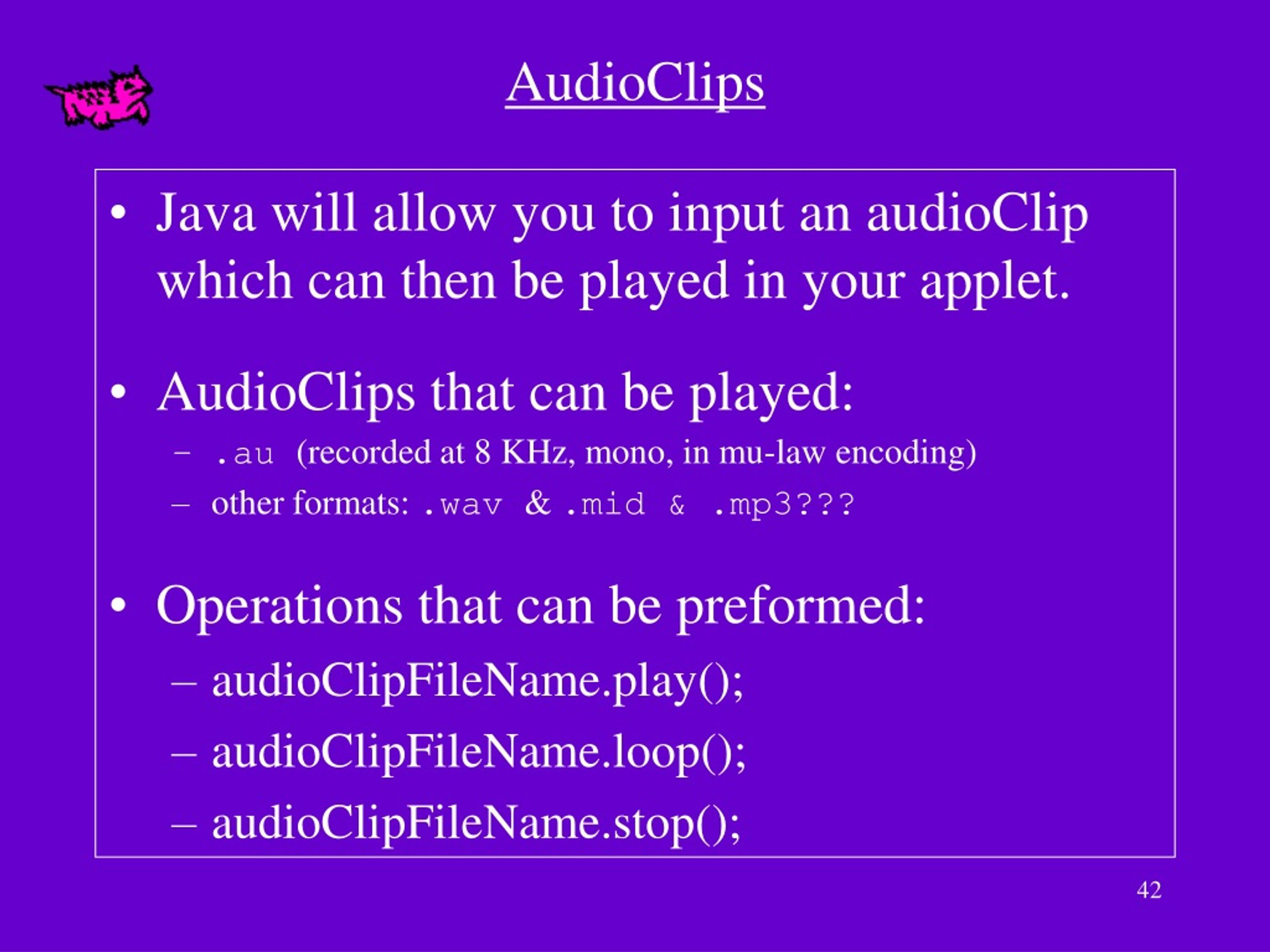 AudioClips

• Java will allow you to input an audioClip which can then be played in your applet.

• AudioClips that can be played:
– .au (recorded at 8 KHz, mono, in mu-law encoding)
– other formats: .wav & .mid & .mp3???

• Operations that can be preformed:
– audioClipFileName.play();
– audioClipFileName.loop();
– audioClipFileName.stop();

42